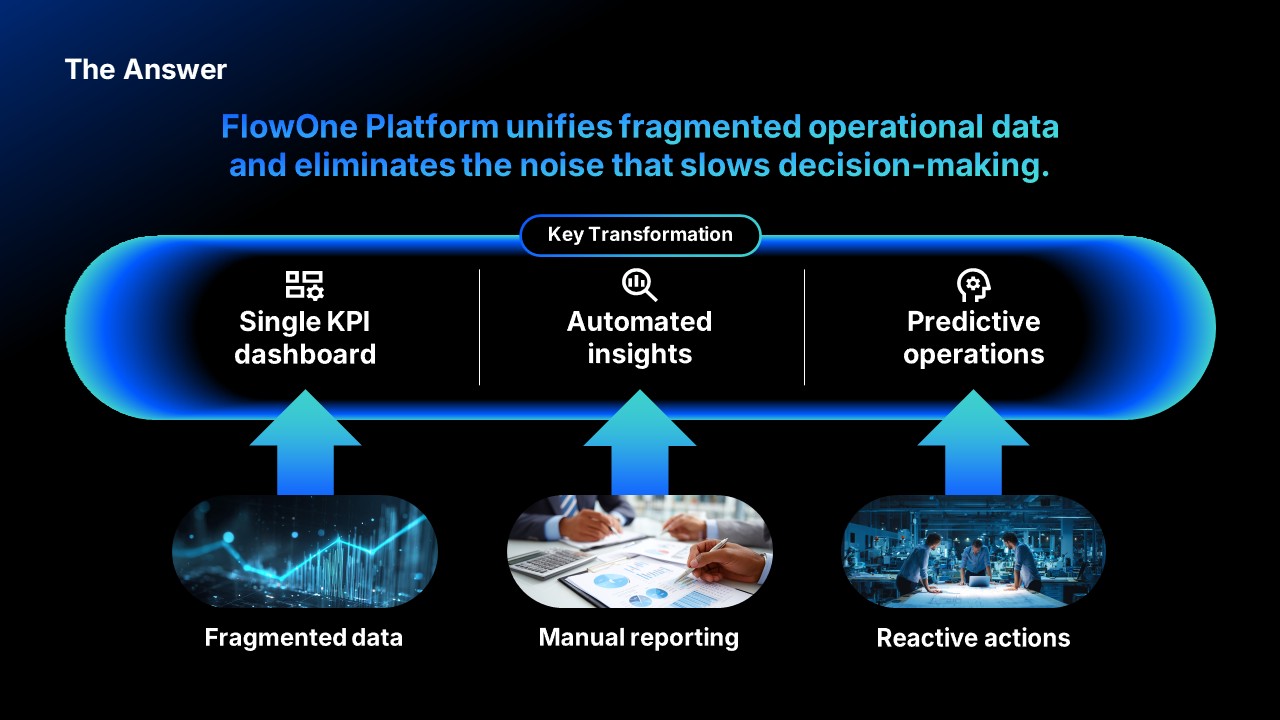 The Answer

FlowOne Platform unifies fragmented operational data and eliminates the noise that slows decision-making.

Key Transformation

Single KPI dashboard

Automated insights

Predictive operations

Fragmented data

Manual reporting

Reactive actions